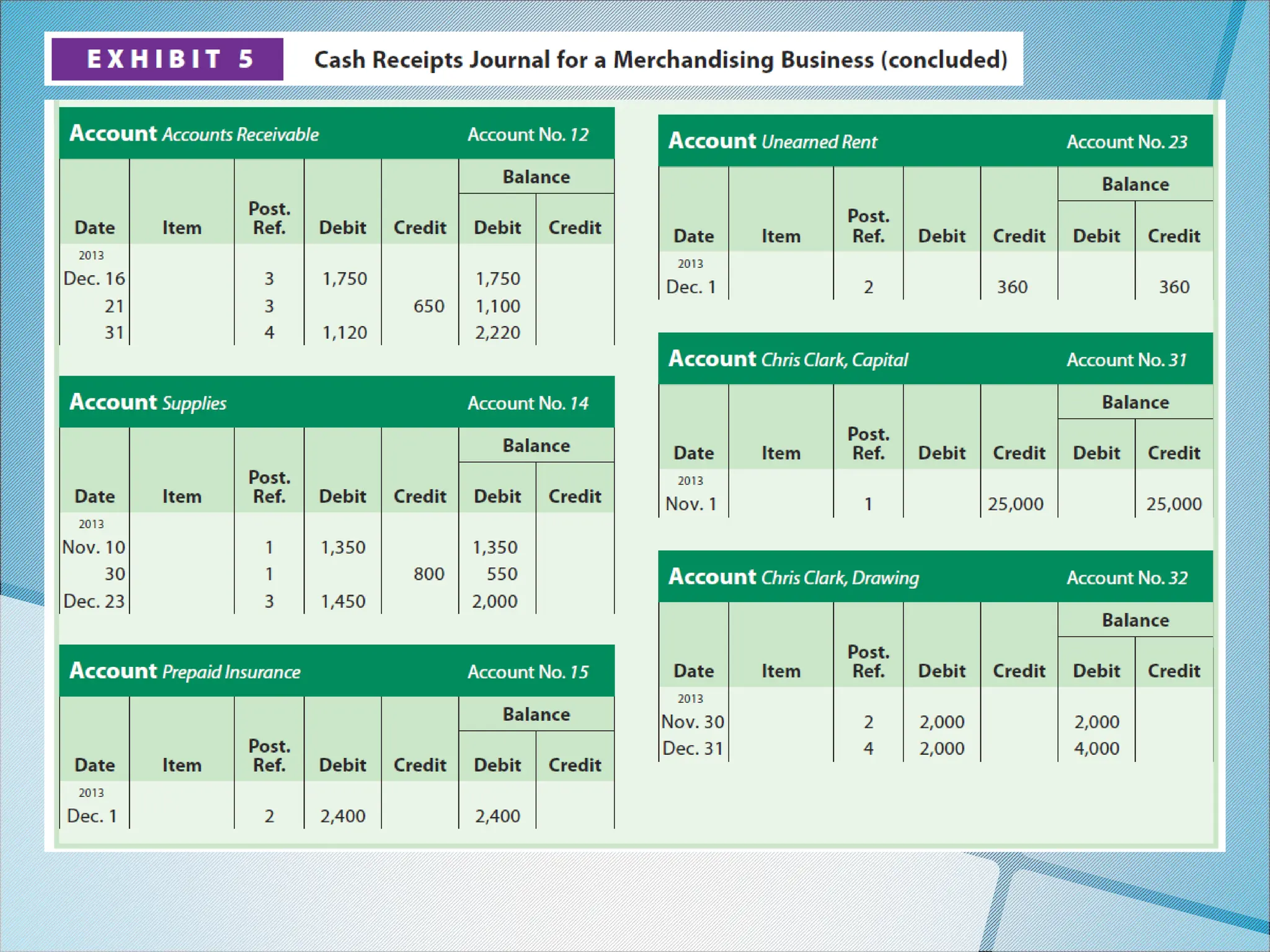 EXHIBIT 5 Cash Receipts Journal for a Merchandising Business (concluded)

Account Accounts Receivable Account No. 12

| Date | Item | Post. Ref. | Debit | Credit | Balance Debit | Balance Credit |
|---|---|---|---|---|---|---|
| 2013 Dec. 16 | | 3 | 1,750 | | 1,750 | |
| 21 | | 3 | | 650 | 1,100 | |
| 31 | | 4 | 1,120 | | 2,220 | |

Account Supplies Account No. 14

| Date | Item | Post. Ref. | Debit | Credit | Balance Debit | Balance Credit |
|---|---|---|---|---|---|---|
| 2013 Nov. 10 | | 1 | 1,350 | | 1,350 | |
| 30 | | 1 | | 800 | 550 | |
| Dec. 23 | | 3 | 1,450 | | 2,000 | |

Account Prepaid Insurance Account No. 15

| Date | Item | Post. Ref. | Debit | Credit | Balance Debit | Balance Credit |
|---|---|---|---|---|---|---|
| 2013 Dec. 1 | | 2 | 2,400 | | 2,400 | |

Account Unearned Rent Account No. 23

| Date | Item | Post. Ref. | Debit | Credit | Balance Debit | Balance Credit |
|---|---|---|---|---|---|---|
| 2013 Dec. 1 | | 2 | | 360 | | 360 |

Account Chris Clark, Capital Account No. 31

| Date | Item | Post. Ref. | Debit | Credit | Balance Debit | Balance Credit |
|---|---|---|---|---|---|---|
| 2013 Nov. 1 | | 1 | | 25,000 | | 25,000 |

Account Chris Clark, Drawing Account No. 32

| Date | Item | Post. Ref. | Debit | Credit | Balance Debit | Balance Credit |
|---|---|---|---|---|---|---|
| 2013 Nov. 30 | | 2 | 2,000 | | 2,000 | |
| Dec. 31 | | 4 | 2,000 | | 4,000 | |